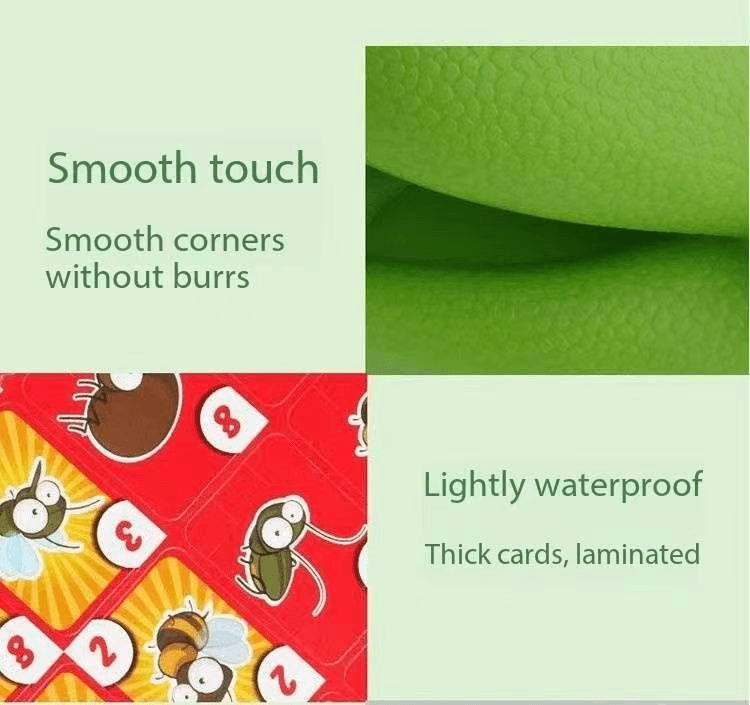 Smooth touch

Smooth corners without burrs

8

3

8

2

2

Lightly waterproof

Thick cards, laminated